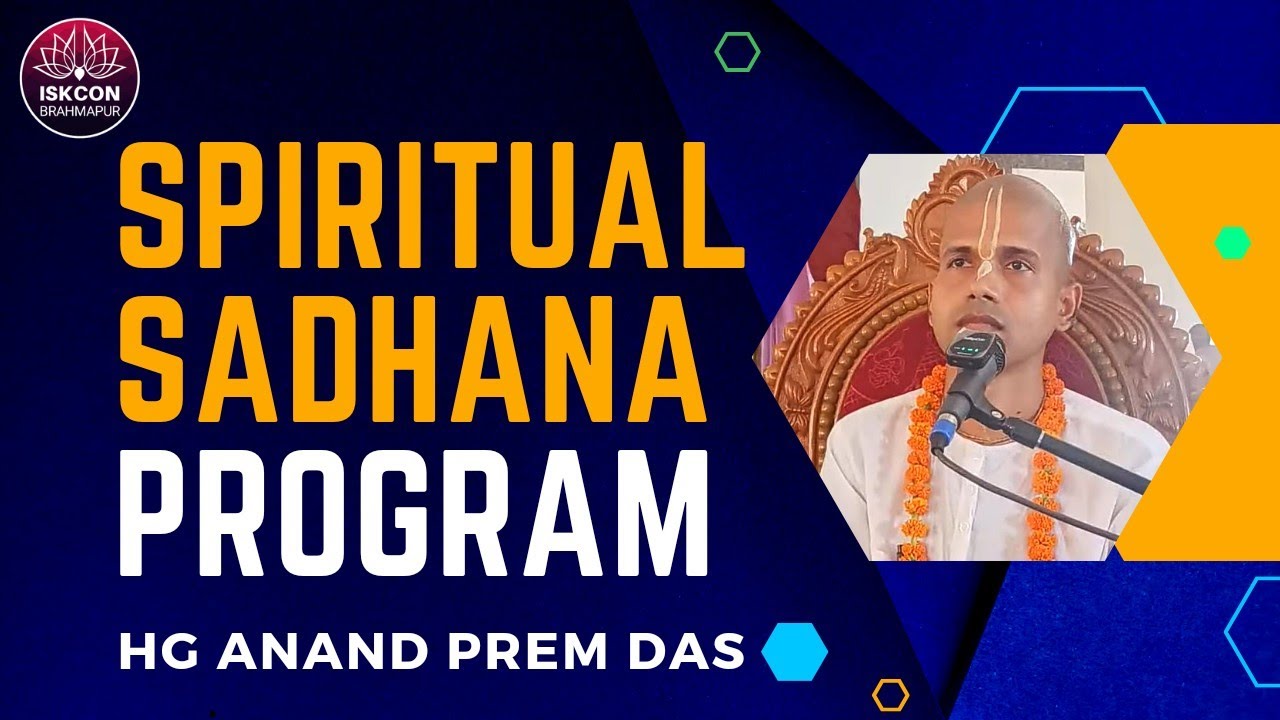 ISKCON
BRAHMAPUR

SPIRITUAL SADHANA PROGRAM

HG ANAND PREM DAS